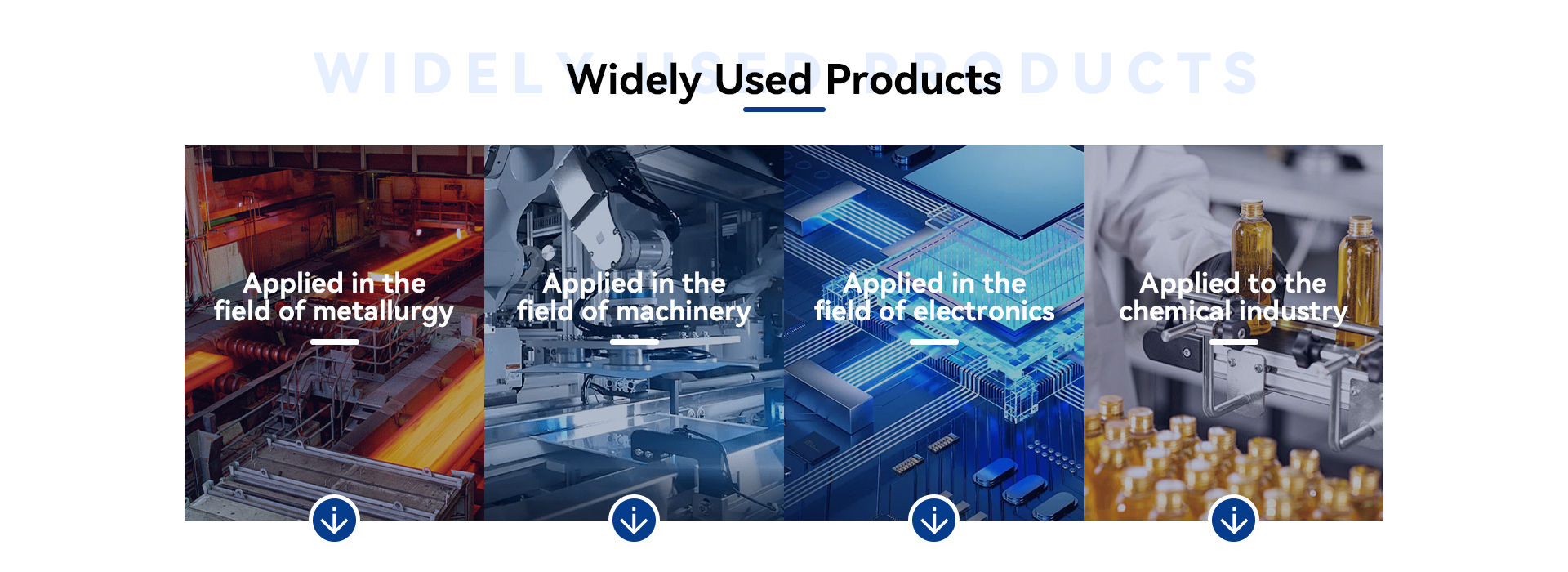 WIDELY USED PRODUCTS
Widely Used Products

Applied in the field of metallurgy

Applied in the field of machinery

Applied in the field of electronics

Applied to the chemical industry